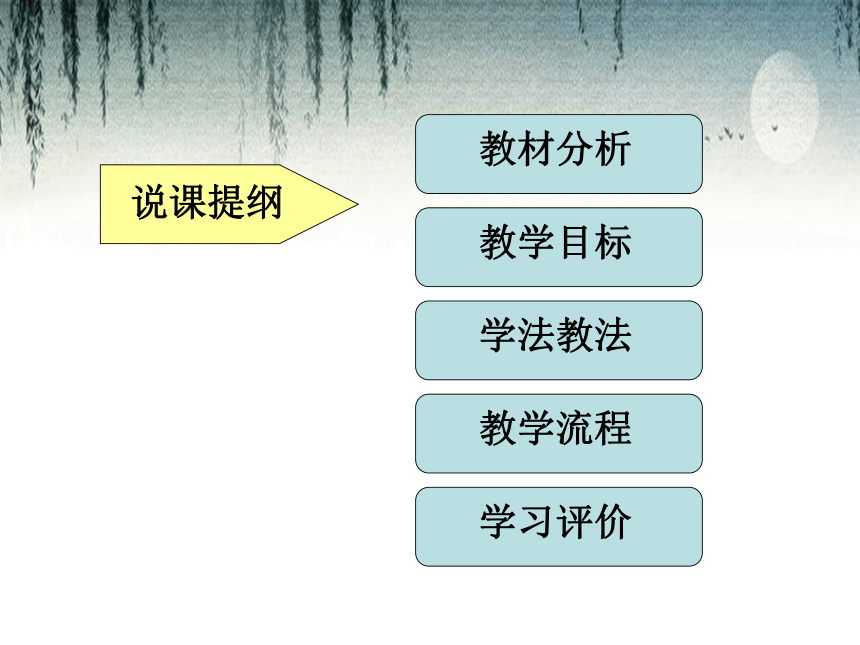 说课提纲

教材分析

教学目标

学法教法

教学流程

学习评价